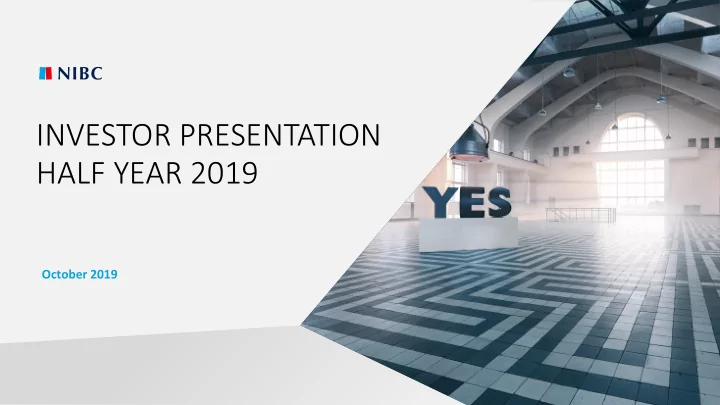 NIBC

INVESTOR PRESENTATION
HALF YEAR 2019

YES

October 2019